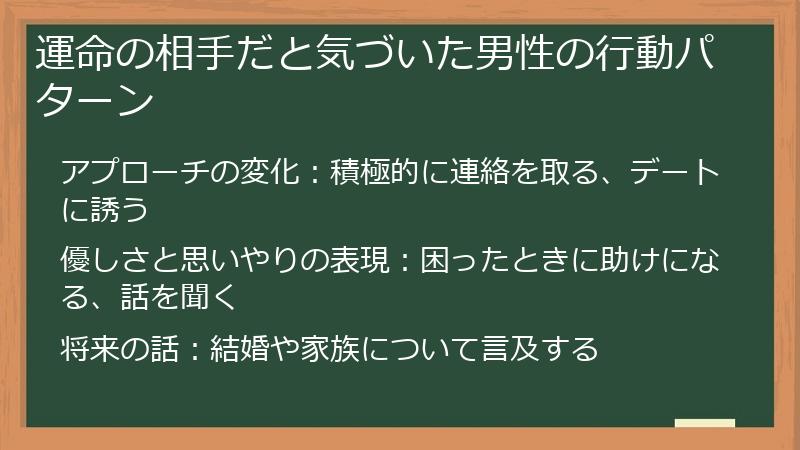 運命の相手だと気づいた男性の行動パターン

アプローチの変化：積極的に連絡を取る、デートに誘う

優しさと思いやりの表現：困ったときに助けになる、話を聞く

将来の話：結婚や家族について言及する